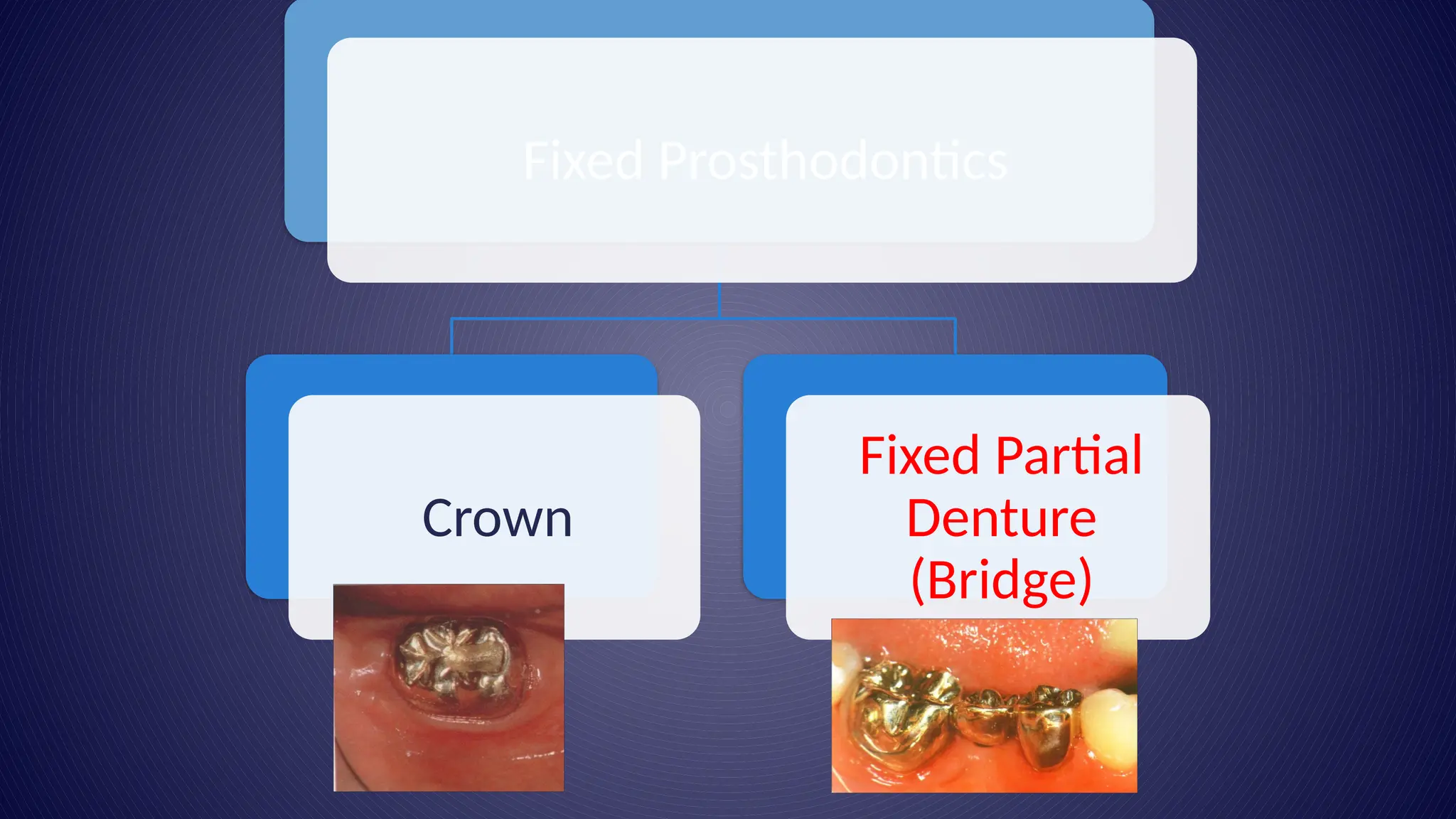 Fixed Prosthodontics

Crown

Fixed Partial Denture (Bridge)